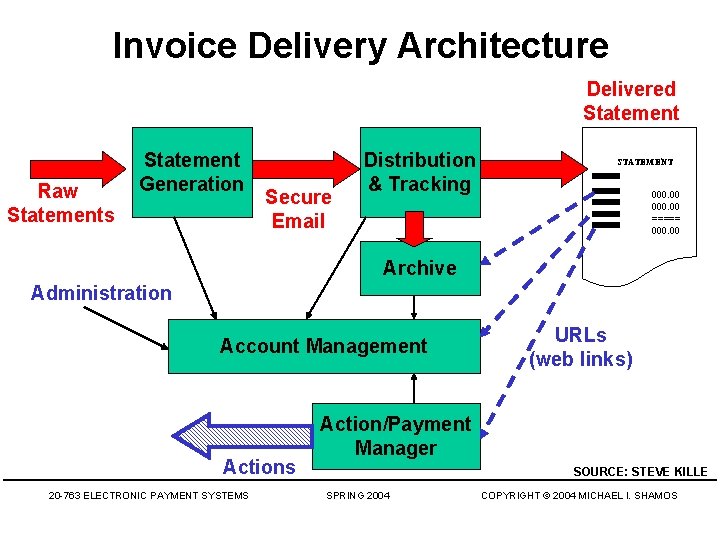 Invoice Delivery Architecture

Delivered Statement

Raw Statements

Statement Generation

Secure Email

Distribution & Tracking

STATEMENT

000.00
000.00
====
000.00

Archive

Administration

Account Management

URLs (web links)

Action/Payment Manager

Actions

SOURCE: STEVE KILLE

20-763 ELECTRONIC PAYMENT SYSTEMS

SPRING 2004

COPYRIGHT © 2004 MICHAEL I. SHAMOS